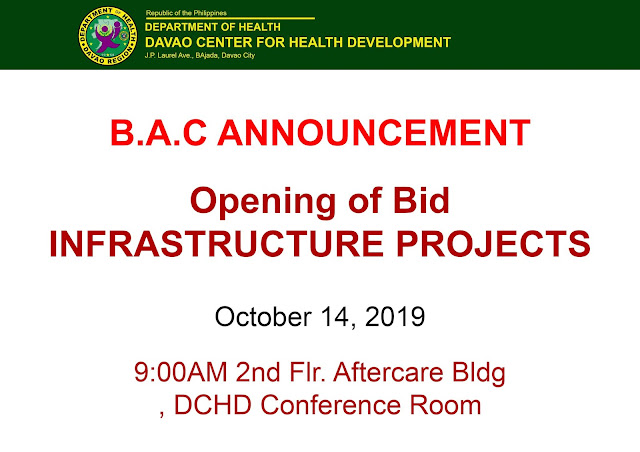 DEPARTMENT OF HEALTH
DAVAO REGION

Republic of the Philippines
DEPARTMENT OF HEALTH
DAVAO CENTER FOR HEALTH DEVELOPMENT
J.P. Laurel Ave., BAjada, Davao City

B.A.C ANNOUNCEMENT

Opening of Bid
INFRASTRUCTURE PROJECTS

October 14, 2019

9:00AM 2nd Flr. Aftercare Bldg
, DCHD Conference Room